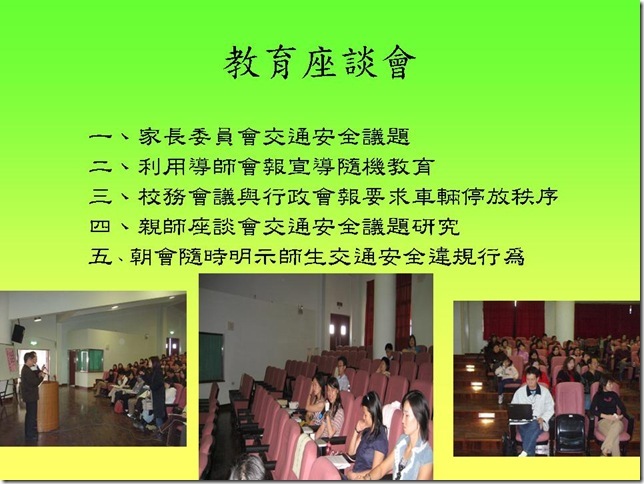 教育座談會

一、家長委員會交通安全議題
二、利用導師會報宣導隨機教育
三、校務會議與行政會報要求車輛停放秩序
四、親師座談會交通安全議題研究
五、朝會隨時明示師生交通安全違規行為